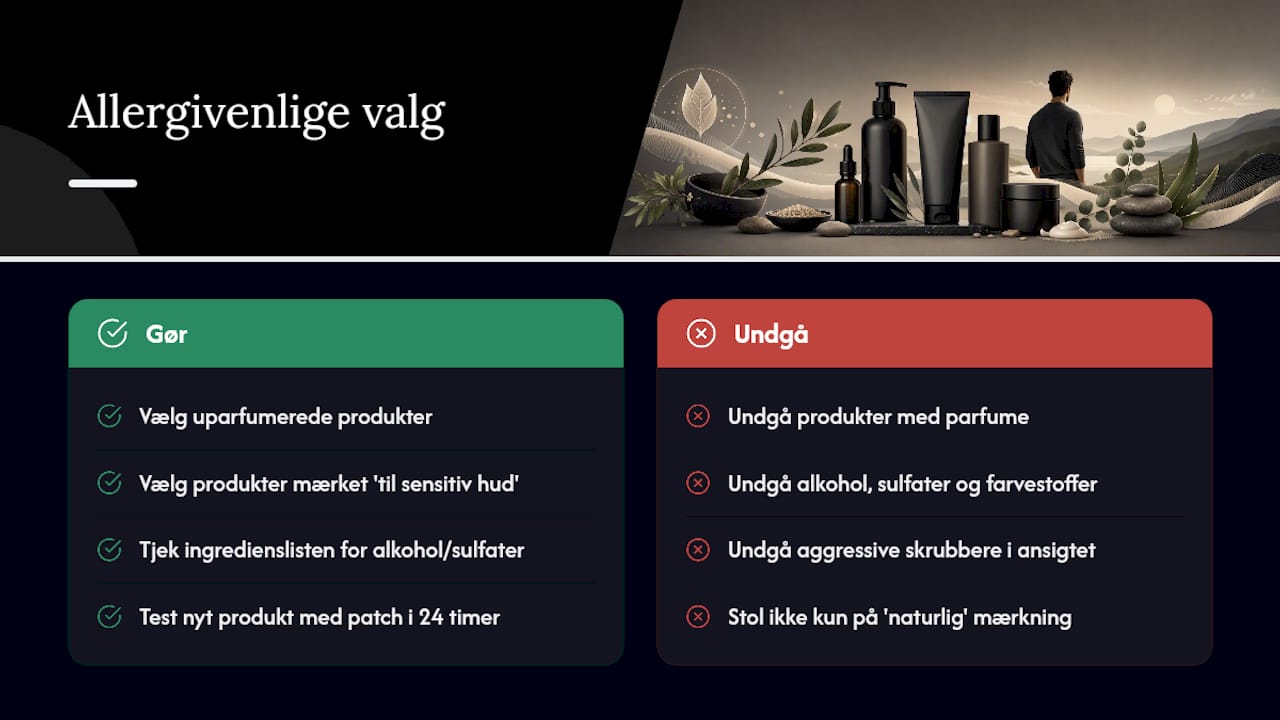 Allergivenlige valg

Gør

Vælg uparfumerede produkter

Vælg produkter mærket 'til sensitiv hud'

Tjek ingredienslisten for alkohol/sulfater

Test nyt produkt med patch i 24 timer

Undgå

Undgå produkter med parfume

Undgå alkohol, sulfater og farvestoffer

Undgå aggressive skrubbere i ansigtet

Stol ikke kun på 'naturlig' mærkning